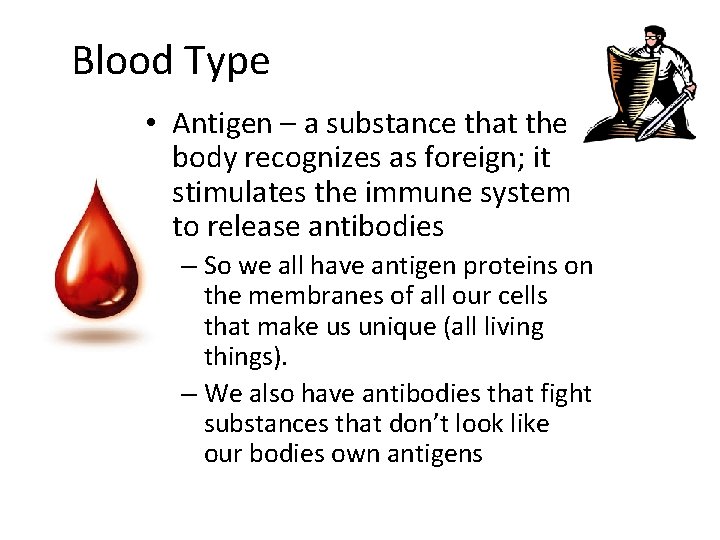 Blood Type

• Antigen – a substance that the body recognizes as foreign; it stimulates the immune system to release antibodies

– So we all have antigen proteins on the membranes of all our cells that make us unique (all living things).

– We also have antibodies that fight substances that don't look like our bodies own antigens